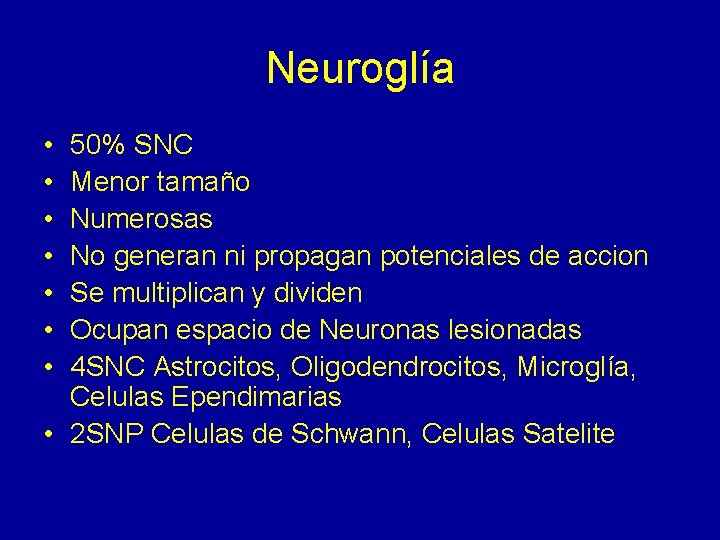 Neuroglía

• 50% SNC
• Menor tamaño
• Numerosas
• No generan ni propagan potenciales de accion
• Se multiplican y dividen
• Ocupan espacio de Neuronas lesionadas
• 4SNC Astrocitos, Oligodendrocitos, Microglía, Celulas Ependimarias
• 2SNP Celulas de Schwann, Celulas Satelite